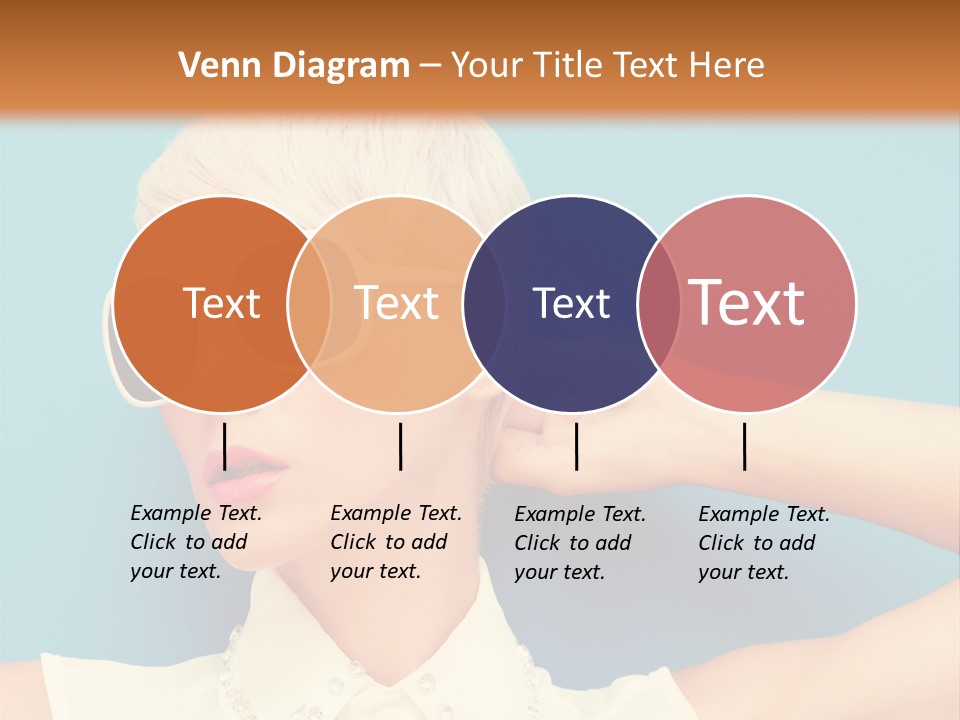 Venn Diagram – Your Title Text Here

Text

Text

Text

Text

Example Text. Click to add your text.

Example Text. Click to add your text.

Example Text. Click to add your text.

Example Text. Click to add your text.